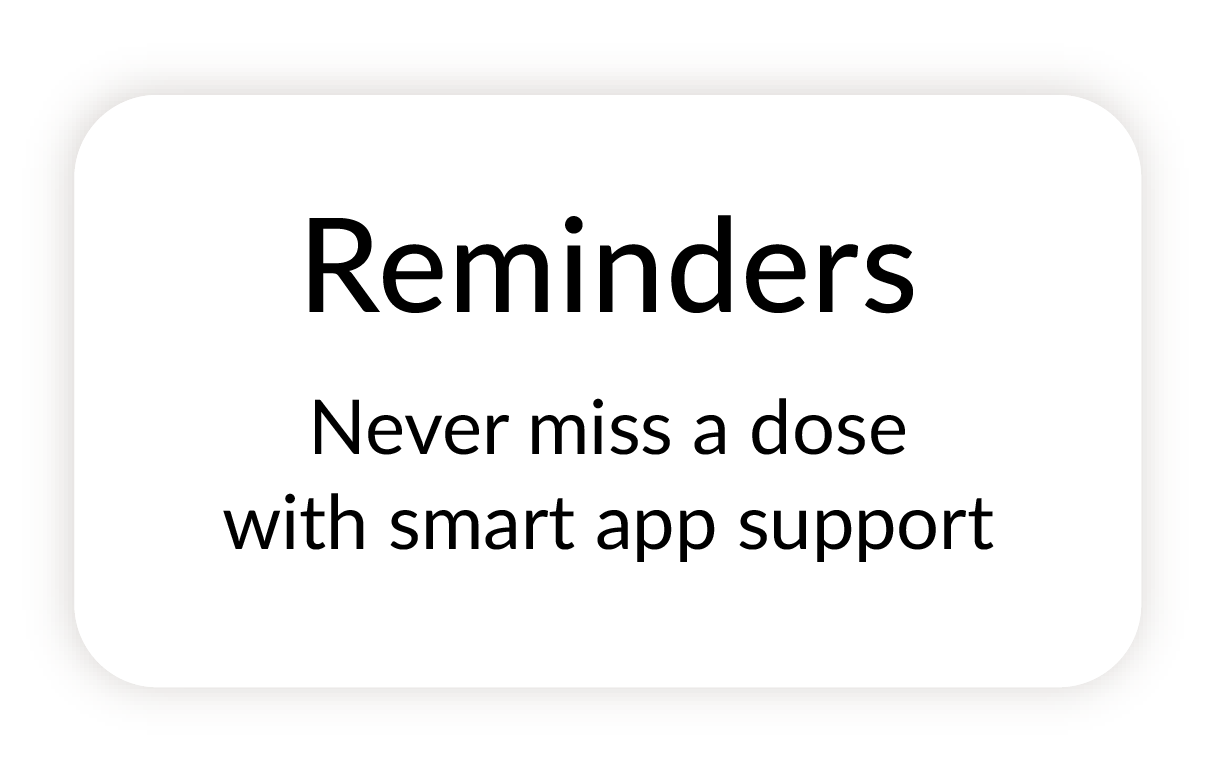 Reminders

Never miss a dose with smart app support